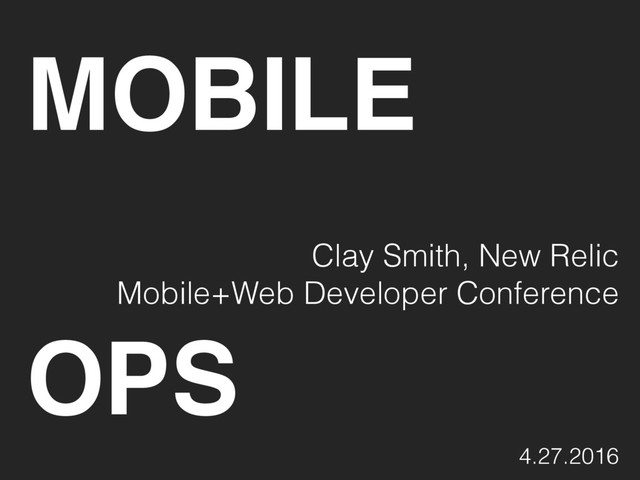 MOBILE

Clay Smith, New Relic
Mobile+Web Developer Conference

OPS

4.27.2016